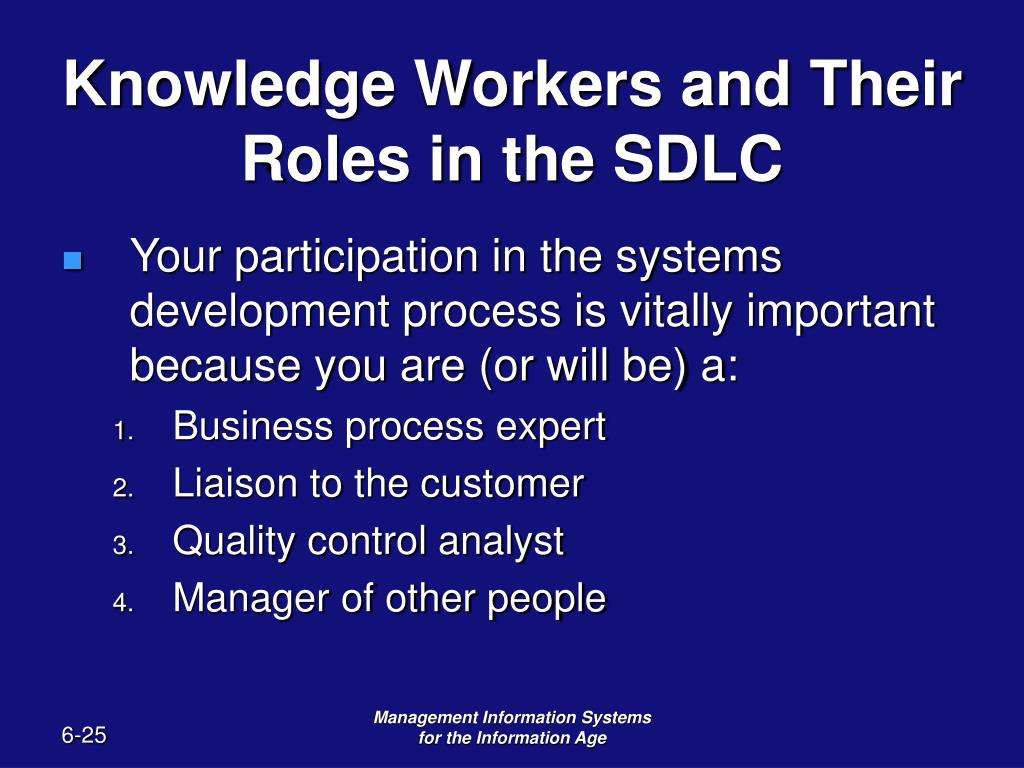 Knowledge Workers and Their Roles in the SDLC

Your participation in the systems development process is vitally important because you are (or will be) a:

1. Business process expert
2. Liaison to the customer
3. Quality control analyst
4. Manager of other people

6-25

Management Information Systems for the Information Age